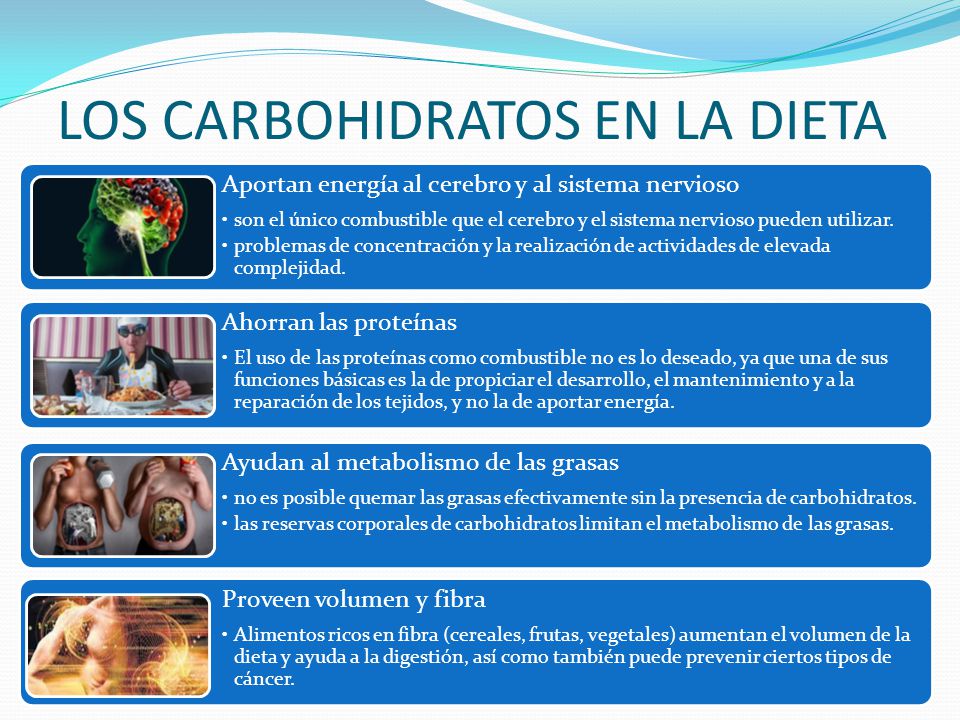 LOS CARBOHIDRATOS EN LA DIETA

Aportan energía al cerebro y al sistema nervioso

• son el único combustible que el cerebro y el sistema nervioso pueden utilizar.
• problemas de concentración y la realización de actividades de elevada complejidad.

Ahorran las proteínas

• El uso de las proteínas como combustible no es lo deseado, ya que una de sus funciones básicas es la de propiciar el desarrollo, el mantenimiento y a la reparación de los tejidos, y no la de aportar energía.

Ayudan al metabolismo de las grasas

• no es posible quemar las grasas efectivamente sin la presencia de carbohidratos.
• las reservas corporales de carbohidratos limitan el metabolismo de las grasas.

Proveen volumen y fibra

• Alimentos ricos en fibra (cereales, frutas, vegetales) aumentan el volumen de la dieta y ayuda a la digestión, así como también puede prevenir ciertos tipos de cáncer.